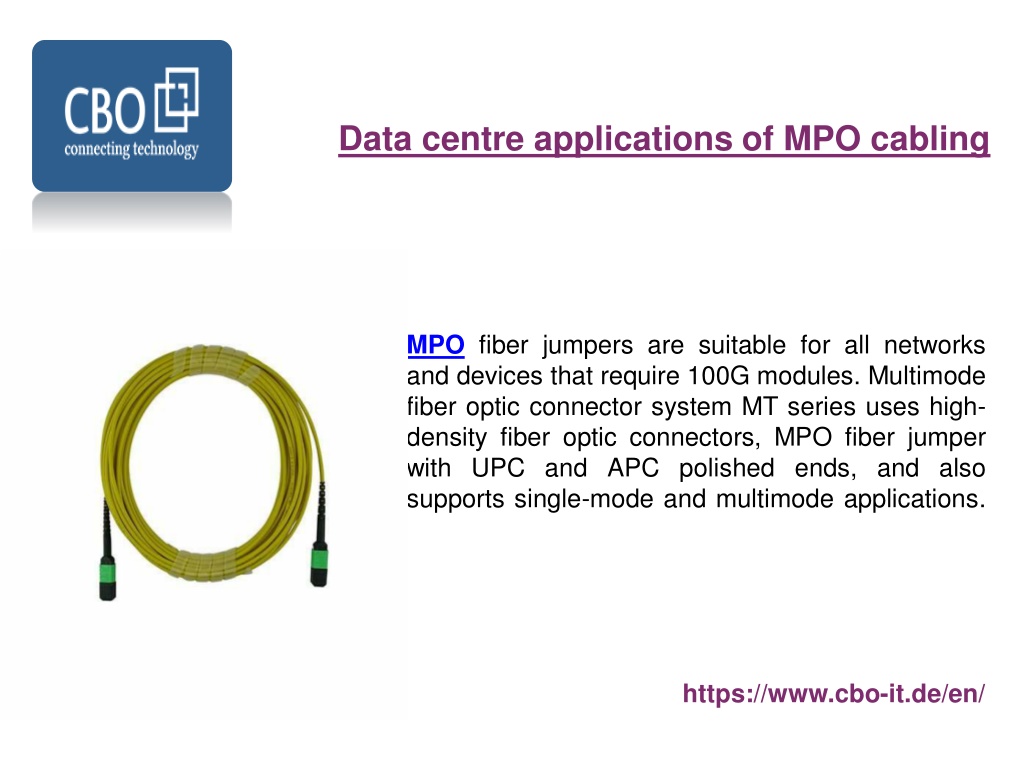 CBO
connecting technology

Data centre applications of MPO cabling

MPO fiber jumpers are suitable for all networks and devices that require 100G modules. Multimode fiber optic connector system MT series uses high-density fiber optic connectors, MPO fiber jumper with UPC and APC polished ends, and also supports single-mode and multimode applications.

https://www.cbo-it.de/en/